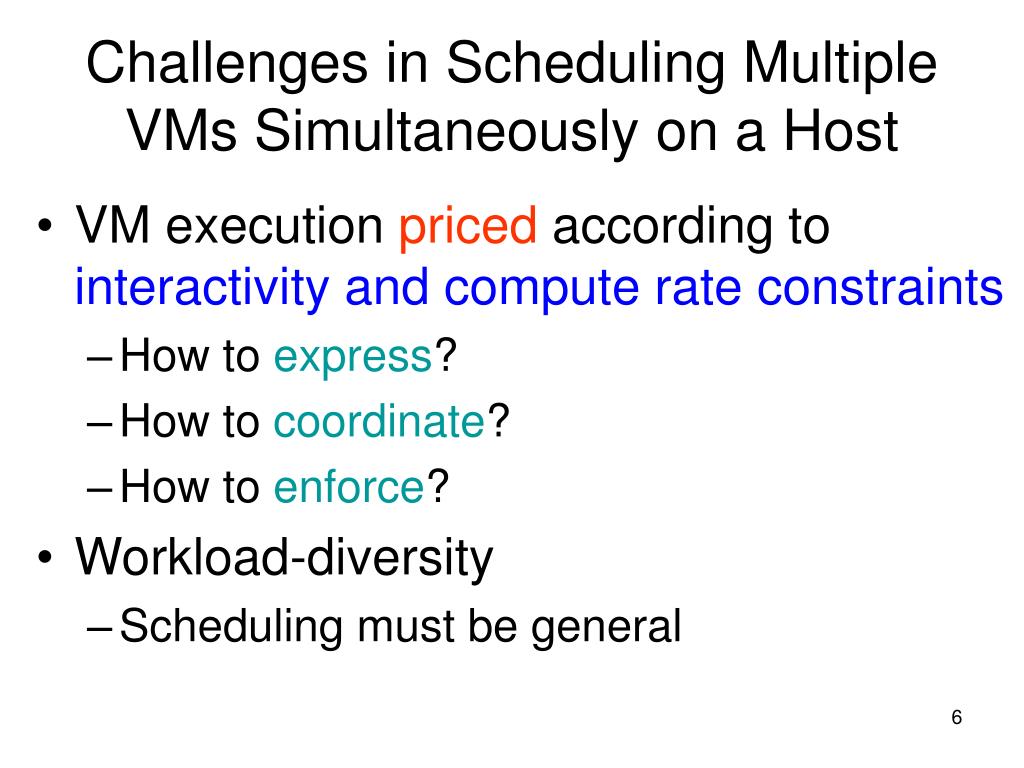 Challenges in Scheduling Multiple VMs Simultaneously on a Host

• VM execution priced according to interactivity and compute rate constraints
– How to express?
– How to coordinate?
– How to enforce?
• Workload-diversity
– Scheduling must be general

6